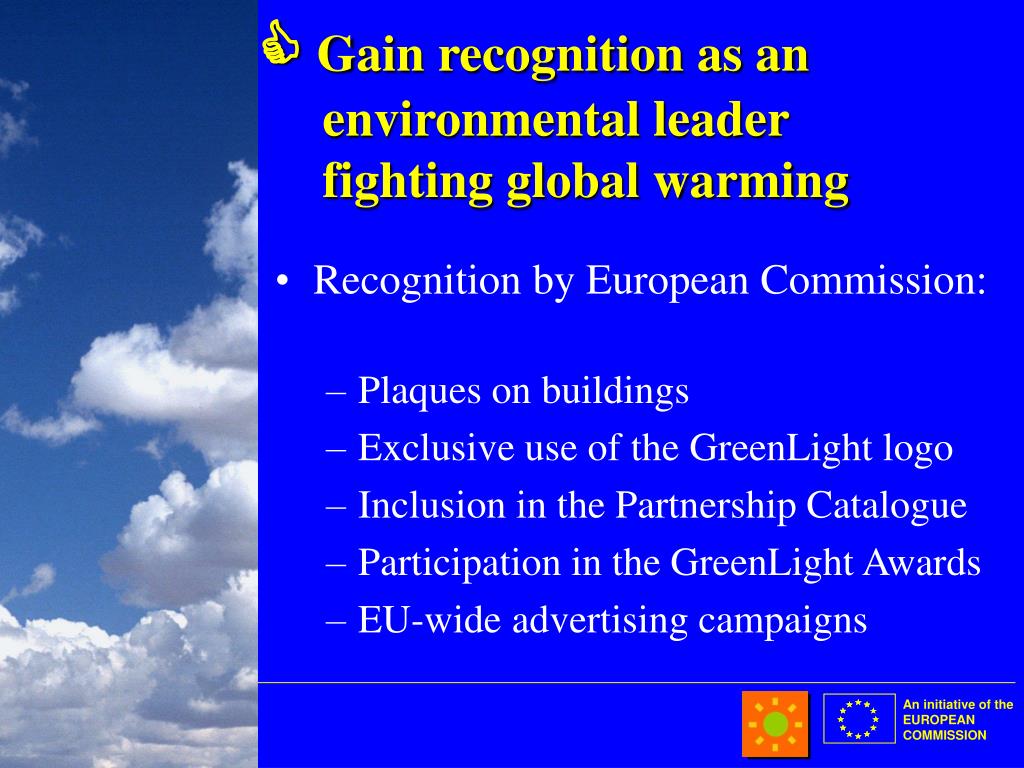 Gain recognition as an environmental leader fighting global warming

• Recognition by European Commission:

– Plaques on buildings
– Exclusive use of the GreenLight logo
– Inclusion in the Partnership Catalogue
– Participation in the GreenLight Awards
– EU-wide advertising campaigns

An initiative of the EUROPEAN COMMISSION